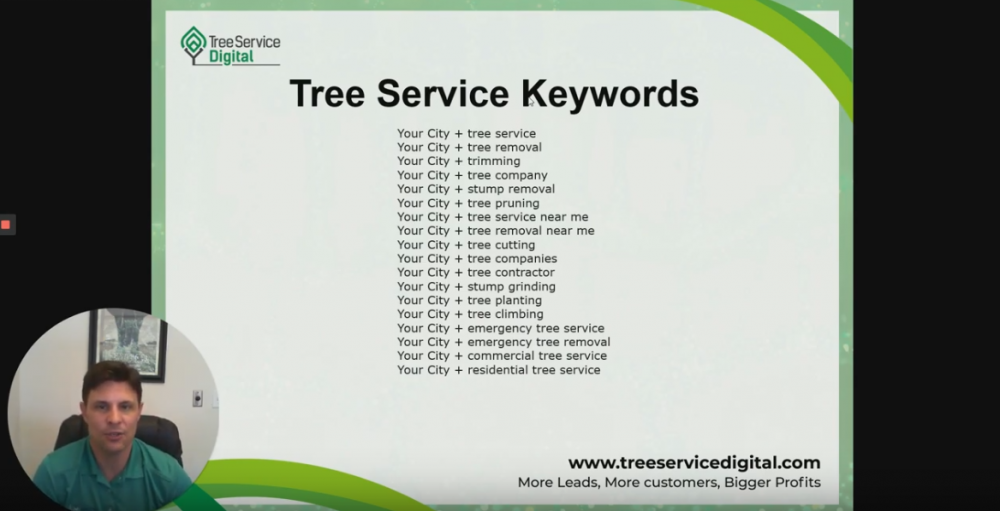 TreeService Digital

Tree Service Keywords

Your City + tree service
Your City + tree removal
Your City + trimming
Your City + tree company
Your City + stump removal
Your City + tree pruning
Your City + tree service near me
Your City + tree removal near me
Your City + tree cutting
Your City + tree companies
Your City + tree contractor
Your City + stump grinding
Your City + tree planting
Your City + tree climbing
Your City + emergency tree service
Your City + emergency tree removal
Your City + commercial tree service
Your City + residential tree service

www.treeservicedigital.com
More Leads, More customers, Bigger Profits